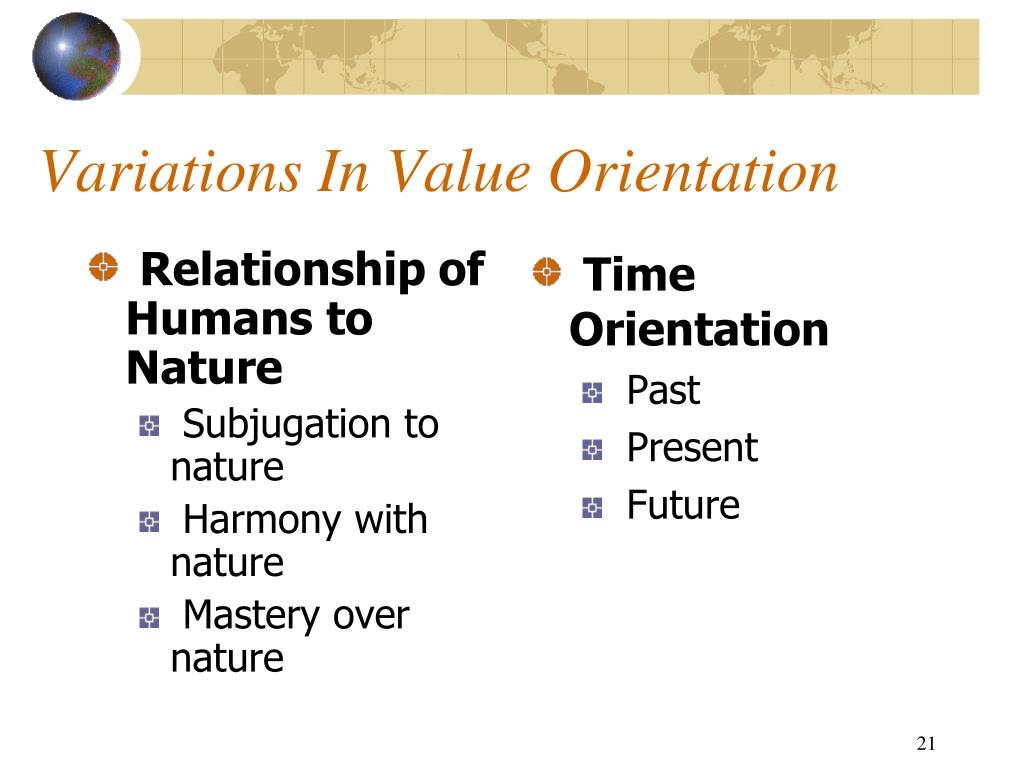 Variations In Value Orientation

Relationship of Humans to Nature

Subjugation to nature

Harmony with nature

Mastery over nature

Time Orientation

Past

Present

Future

21